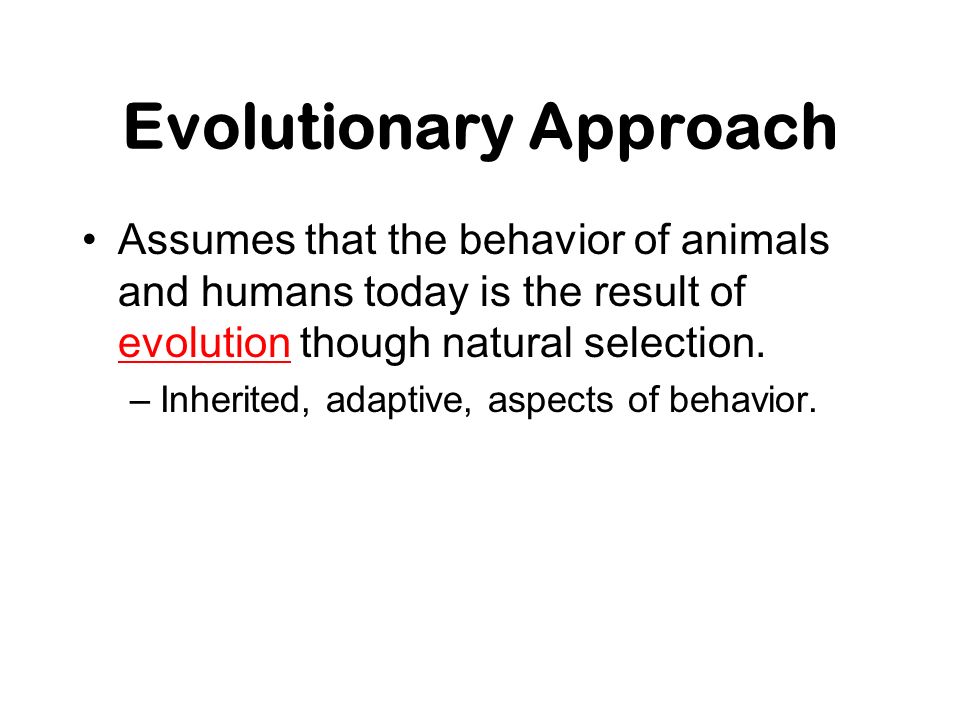 Evolutionary Approach

• Assumes that the behavior of animals and humans today is the result of evolution though natural selection.

– Inherited, adaptive, aspects of behavior.